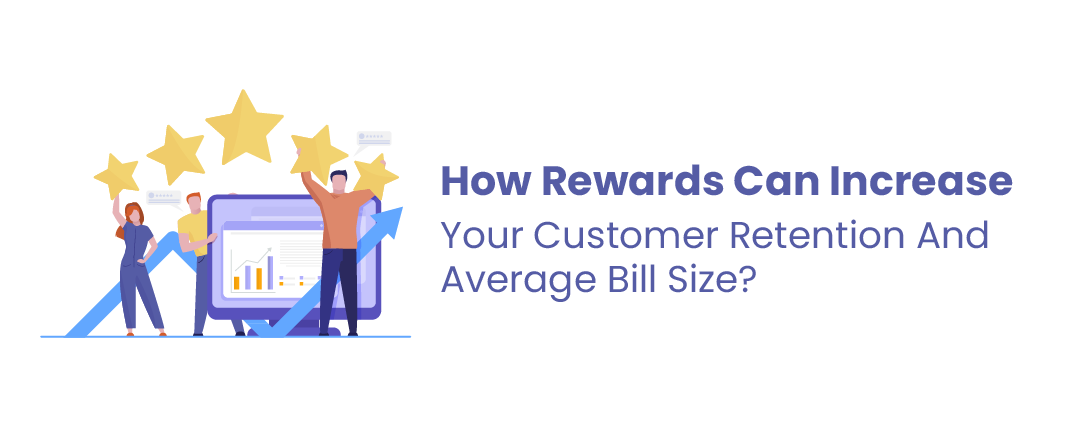 How Rewards Can Increase
Your Customer Retention And Average Bill Size?